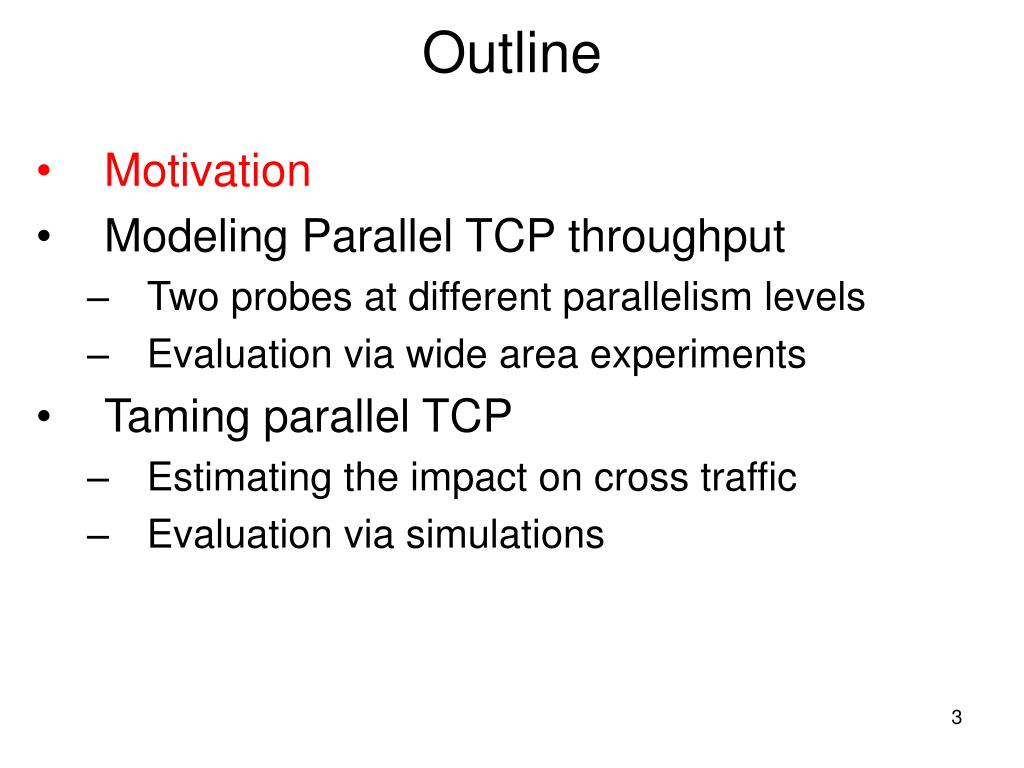 Outline

• Motivation
• Modeling Parallel TCP throughput
  – Two probes at different parallelism levels
  – Evaluation via wide area experiments
• Taming parallel TCP
  – Estimating the impact on cross traffic
  – Evaluation via simulations

3